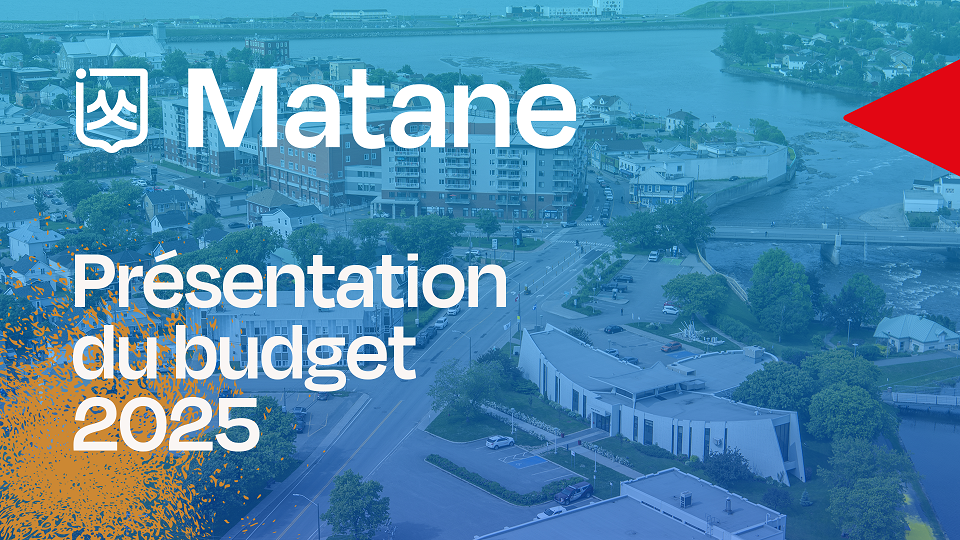 Matane

Présentation du budget 2025